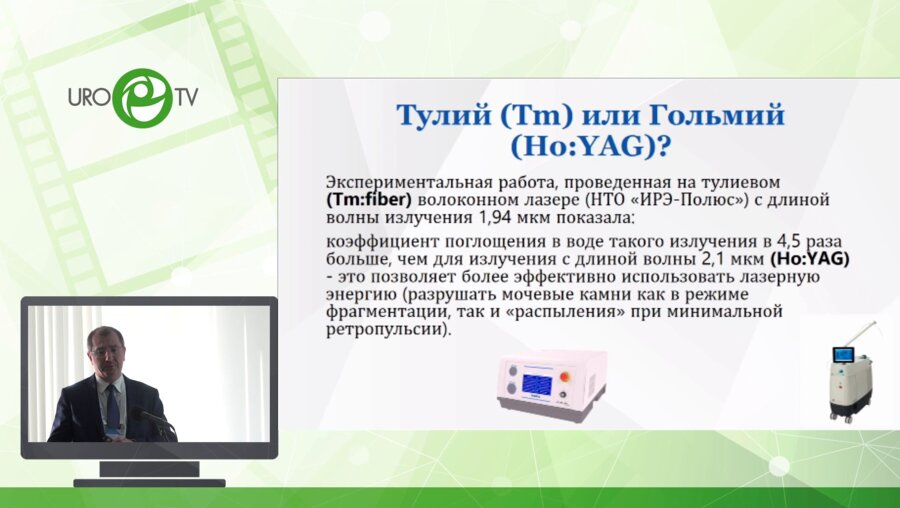 URO TV

Тулий (Tm) или Гольмий (Ho:YAG)?

Экспериментальная работа, проведенная на тулиевом (Tm:fiber) волоконном лазере (НТО «ИРЭ-Полюс») с длиной волны излучения 1,94 мкм показала:

коэффициент поглощения в воде такого излучения в 4,5 раза больше, чем для излучения с длиной волны 2,1 мкм (Ho:YAG) - это позволяет более эффективно использовать лазерную энергию (разрушать мочевые камни как в режиме фрагментации, так и «распыления» при минимальной ретропульсии).